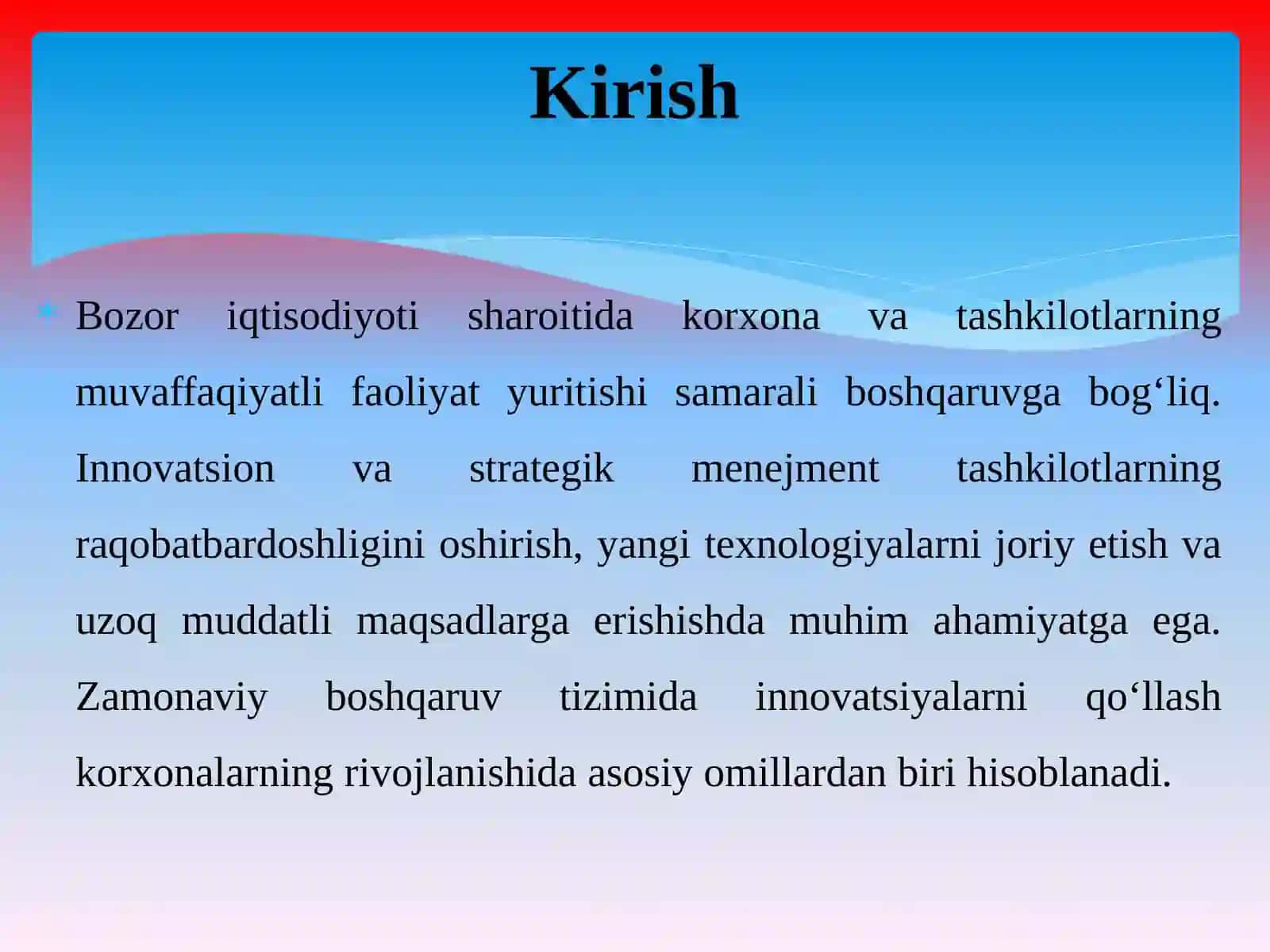 Kirish

Bozor iqtisodiyoti sharoitida korxona va tashkilotlarning muvaffaqiyatli faoliyat yuritishi samarali boshqaruvga bog‘liq. Innovatsion va strategik menejment tashkilotlarning raqobatbardoshligini oshirish, yangi texnologiyalarni joriy etish va uzoq muddatli maqsadlarga erishishda muhim ahamiyatga ega. Zamonaviy boshqaruv tizimida innovatsiyalarni qo‘llash korxonalarning rivojlanishida asosiy omillardan biri hisoblanadi.